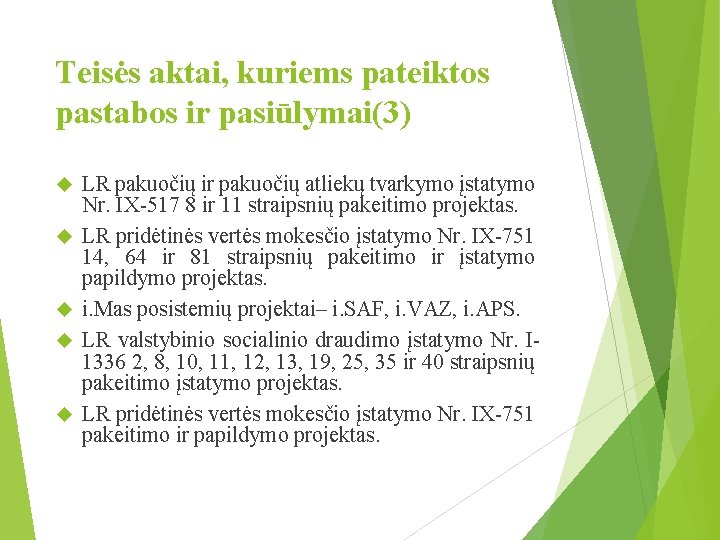 Teisės aktai, kuriems pateiktos pastabos ir pasiūlymai(3)

LR pakuočių ir pakuočių atliekų tvarkymo įstatymo Nr. IX-517 8 ir 11 straipsnių pakeitimo projektas.

LR pridėtinės vertės mokesčio įstatymo Nr. IX-751 14, 64 ir 81 straipsnių pakeitimo ir įstatymo papildymo projektas.

i.Mas posistemių projektai– i.SAF, i.VAZ, i.APS.

LR valstybinio socialinio draudimo įstatymo Nr. I-1336 2, 8, 10, 11, 12, 13, 19, 25, 35 ir 40 straipsnių pakeitimo įstatymo projektas.

LR pridėtinės vertės mokesčio įstatymo Nr. IX-751 pakeitimo ir papildymo projektas.